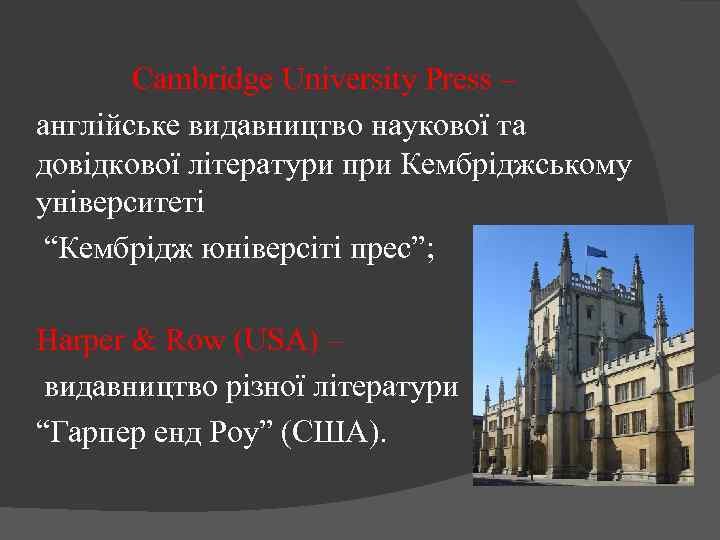 Cambridge University Press –

англійське видавництво наукової та довідкової літератури при Кембріджському університеті

“Кембрідж юніверсіті прес”;

Harper & Row (USA) –

видавництво різної літератури

“Гарпер енд Роу” (США).